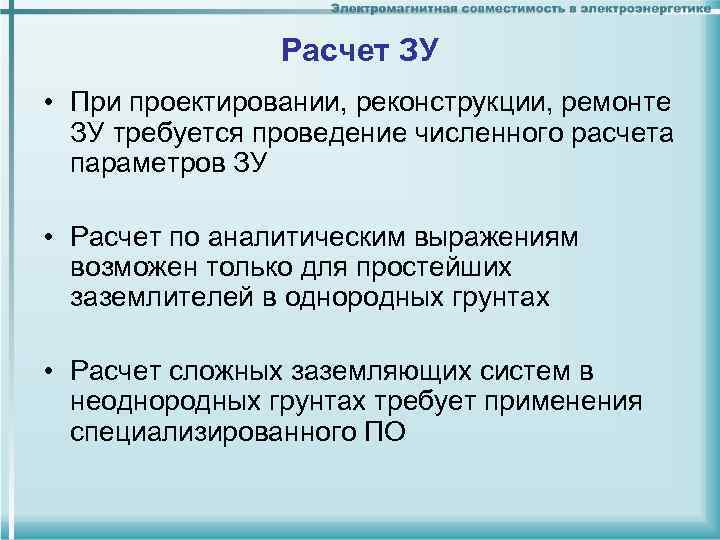 Электромагнитная совместимость в электроэнергетике

Расчет ЗУ

• При проектировании, реконструкции, ремонте ЗУ требуется проведение численного расчета параметров ЗУ

• Расчет по аналитическим выражениям возможен только для простейших заземлителей в однородных грунтах

• Расчет сложных заземляющих систем в неоднородных грунтах требует применения специализированного ПО